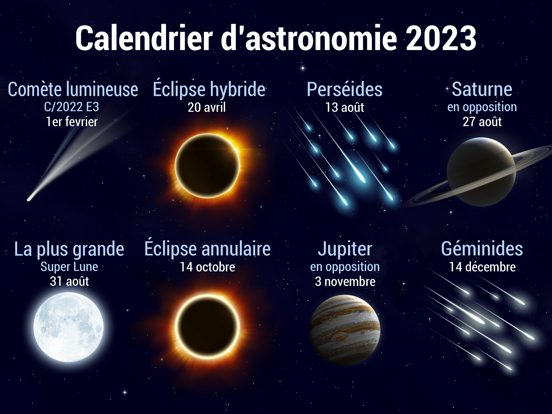 Calendrier d'astronomie 2023

Comète lumineuse
C/2022 E3
1er fevrier

Éclipse hybride
20 avril

Perséides
13 août

Saturne
en opposition
27 août

La plus grande
Super Lune
31 août

Éclipse annulaire
14 octobre

Jupiter
en opposition
3 novembre

Géminides
14 décembre